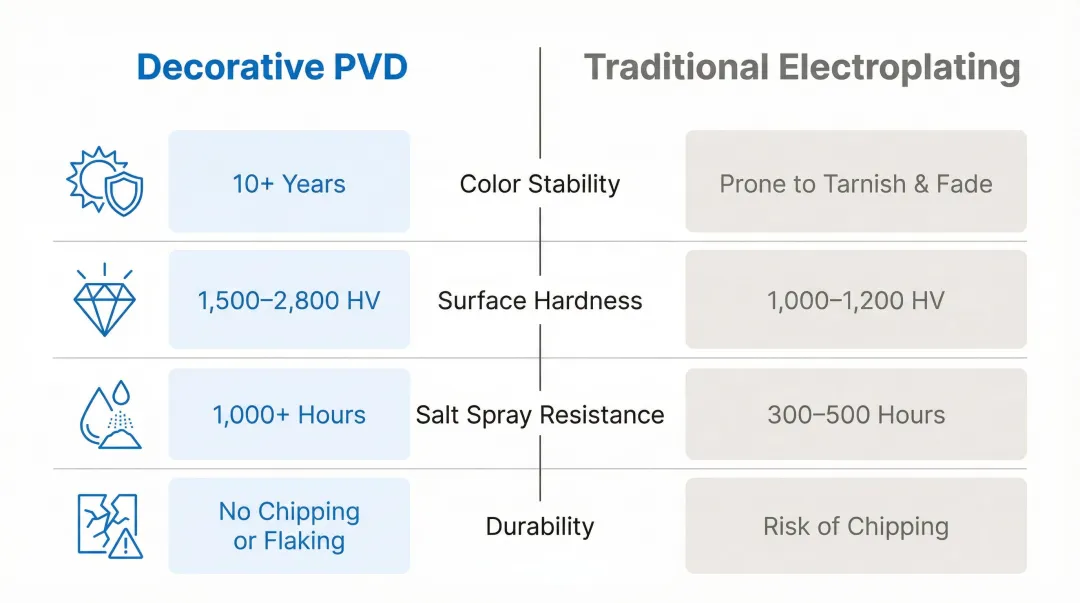 | Decorative PVD | | Traditional Electroplating |
|---|---|---|
| 10+ Years | Color Stability | Prone to Tarnish & Fade |
| 1,500–2,800 HV | Surface Hardness | 1,000–1,200 HV |
| 1,000+ Hours | Salt Spray Resistance | 300–500 Hours |
| No Chipping or Flaking | Durability | Risk of Chipping |